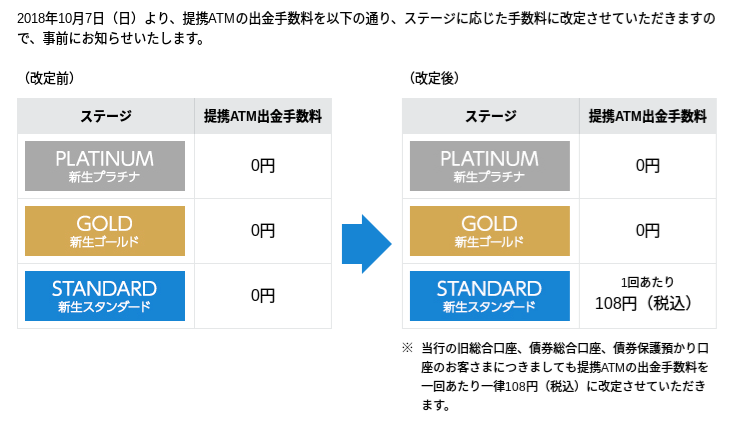 2018年10月7日（日）より、提携ATMの出金手数料を以下の通り、ステージに応じた手数料に改定させていただきますので、事前にお知らせいたします。

（改定前）

| ステージ | 提携ATM出金手数料 |
|---|---|
| PLATINUM 新生プラチナ | 0円 |
| GOLD 新生ゴールド | 0円 |
| STANDARD 新生スタンダード | 0円 |

（改定後）

| ステージ | 提携ATM出金手数料 |
|---|---|
| PLATINUM 新生プラチナ | 0円 |
| GOLD 新生ゴールド | 0円 |
| STANDARD 新生スタンダード | 1回あたり 108円（税込） |

※ 当行の旧総合口座、債券総合口座、債券保護預かり口座のお客さまにつきましても提携ATMの出金手数料を一回あたり一律108円（税込）に改定させていただきます。